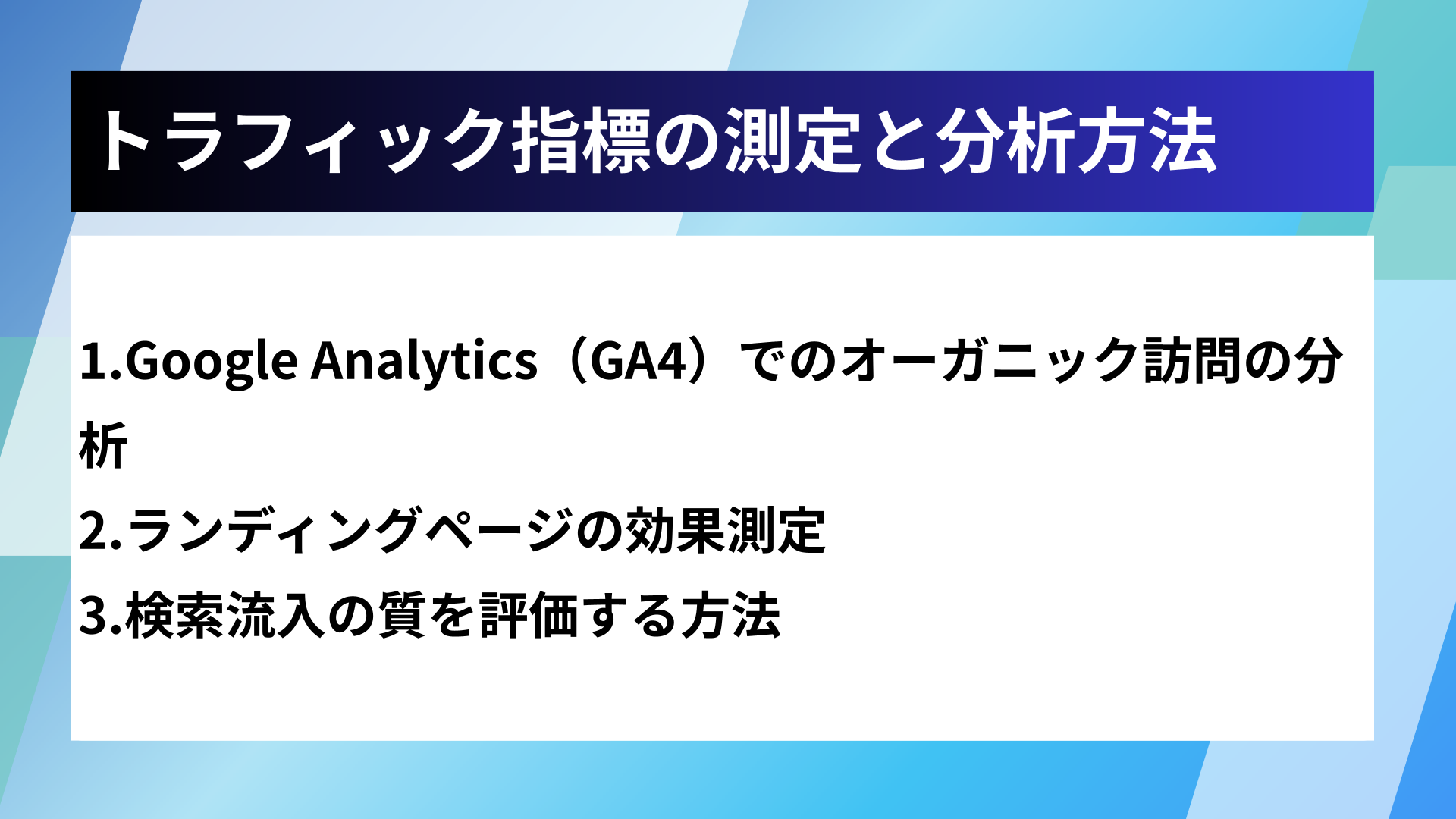 トラフィック指標の測定と分析方法

1.Google Analytics（GA4）でのオーガニック訪問の分析

2.ランディングページの効果測定

3.検索流入の質を評価する方法